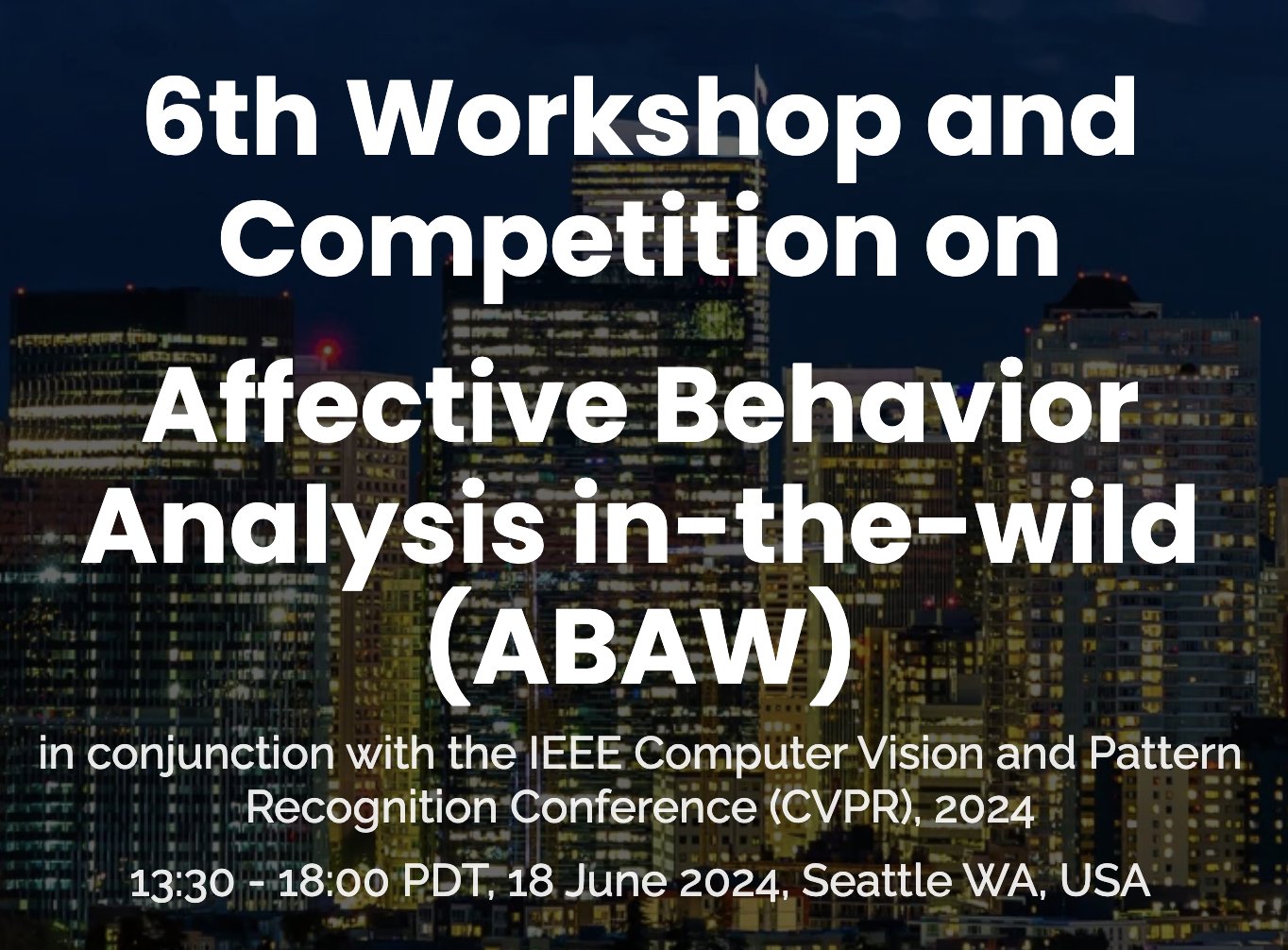 6th Workshop and Competition on

Affective Behavior Analysis in-the-wild (ABAW)

in conjunction with the IEEE Computer Vision and Pattern Recognition Conference (CVPR), 2024

13:30 - 18:00 PDT, 18 June 2024, Seattle WA, USA